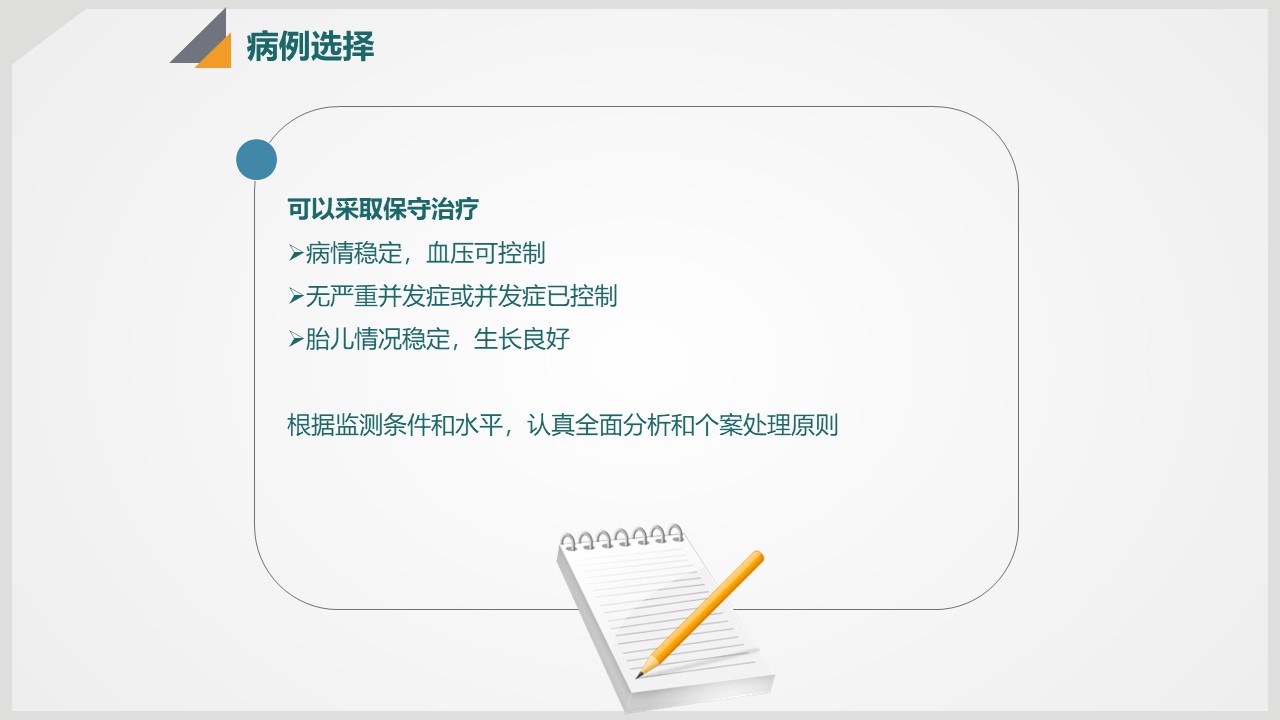 病例选择

可以采取保守治疗

➢病情稳定，血压可控制

➢无严重并发症或并发症已控制

➢胎儿情况稳定，生长良好

根据监测条件和水平，认真全面分析和个案处理原则